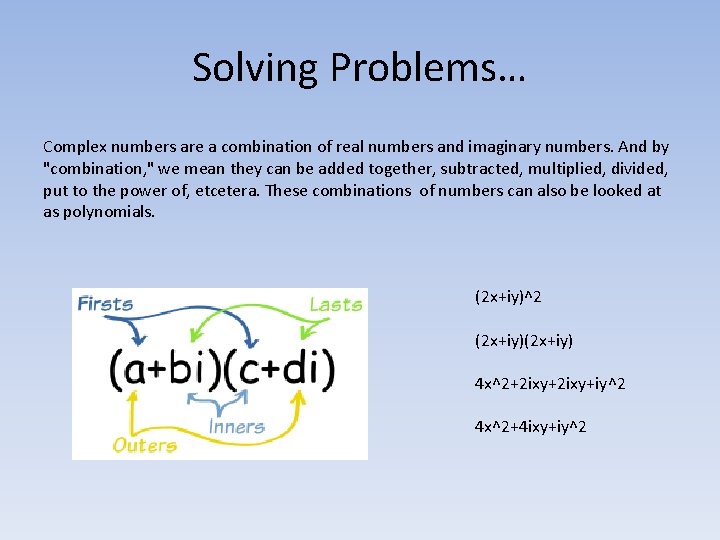 Solving Problems…

Complex numbers are a combination of real numbers and imaginary numbers. And by "combination," we mean they can be added together, subtracted, multiplied, divided, put to the power of, etcetera. These combinations of numbers can also be looked at as polynomials.

Firsts

Lasts

(a+bi)(c+di)

Inners

Outers

(2x+iy)^2

(2x+iy)(2x+iy)

4x^2+2ixy+2ixy+iy^2

4x^2+4ixy+iy^2